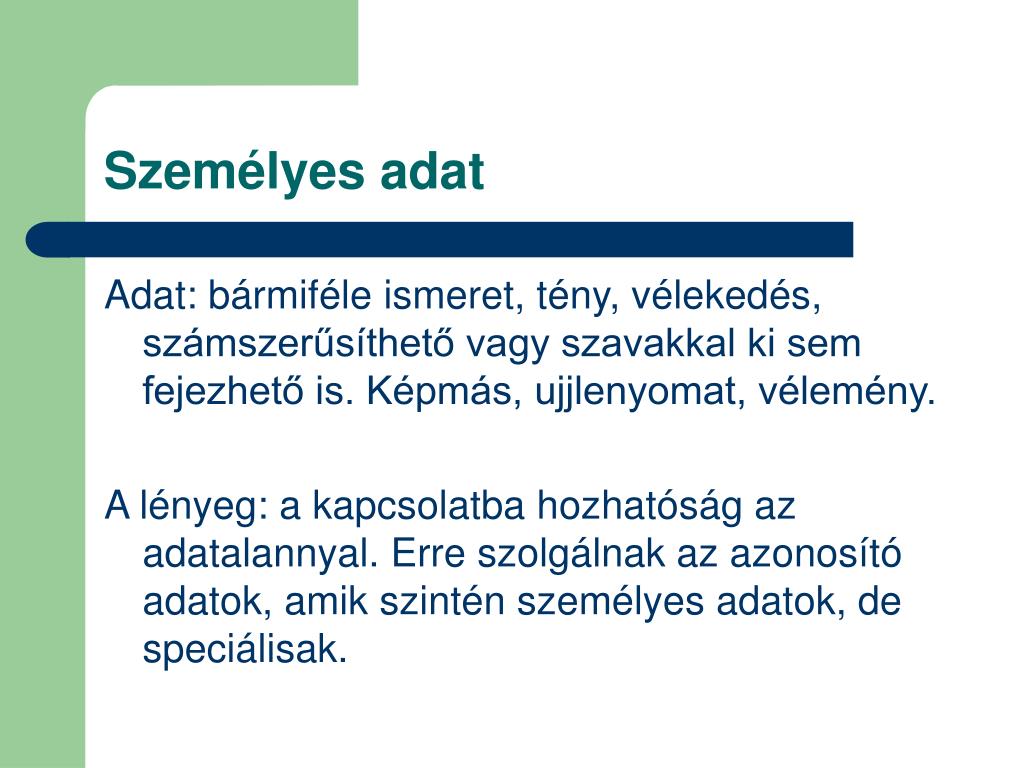 Személyes adat

Adat: bármiféle ismeret, tény, vélekedés, számszerűsíthető vagy szavakkal ki sem fejezhető is. Képmás, ujjlenyomat, vélemény.

A lényeg: a kapcsolatba hozhatóság az adatalannyal. Erre szolgálnak az azonosító adatok, amik szintén személyes adatok, de speciálisak.